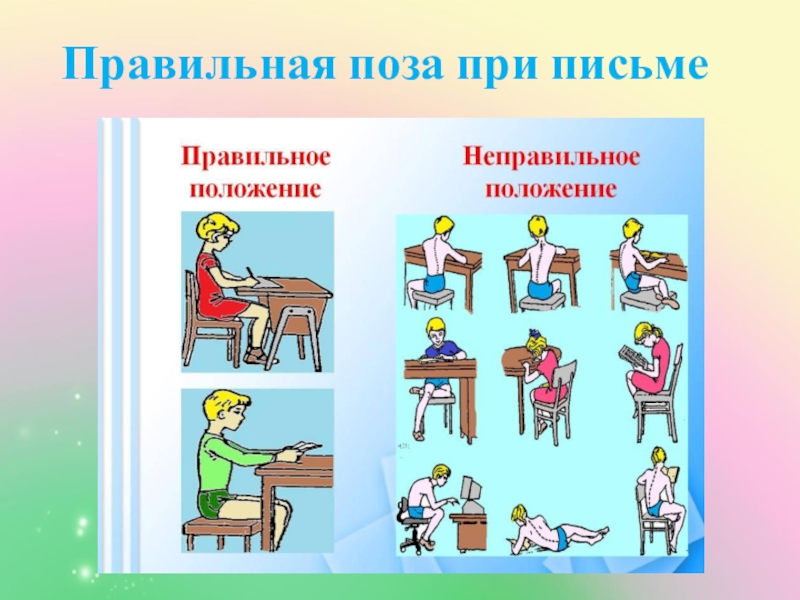 Правильная поза при письме

Правильное положение

Неправильное положение